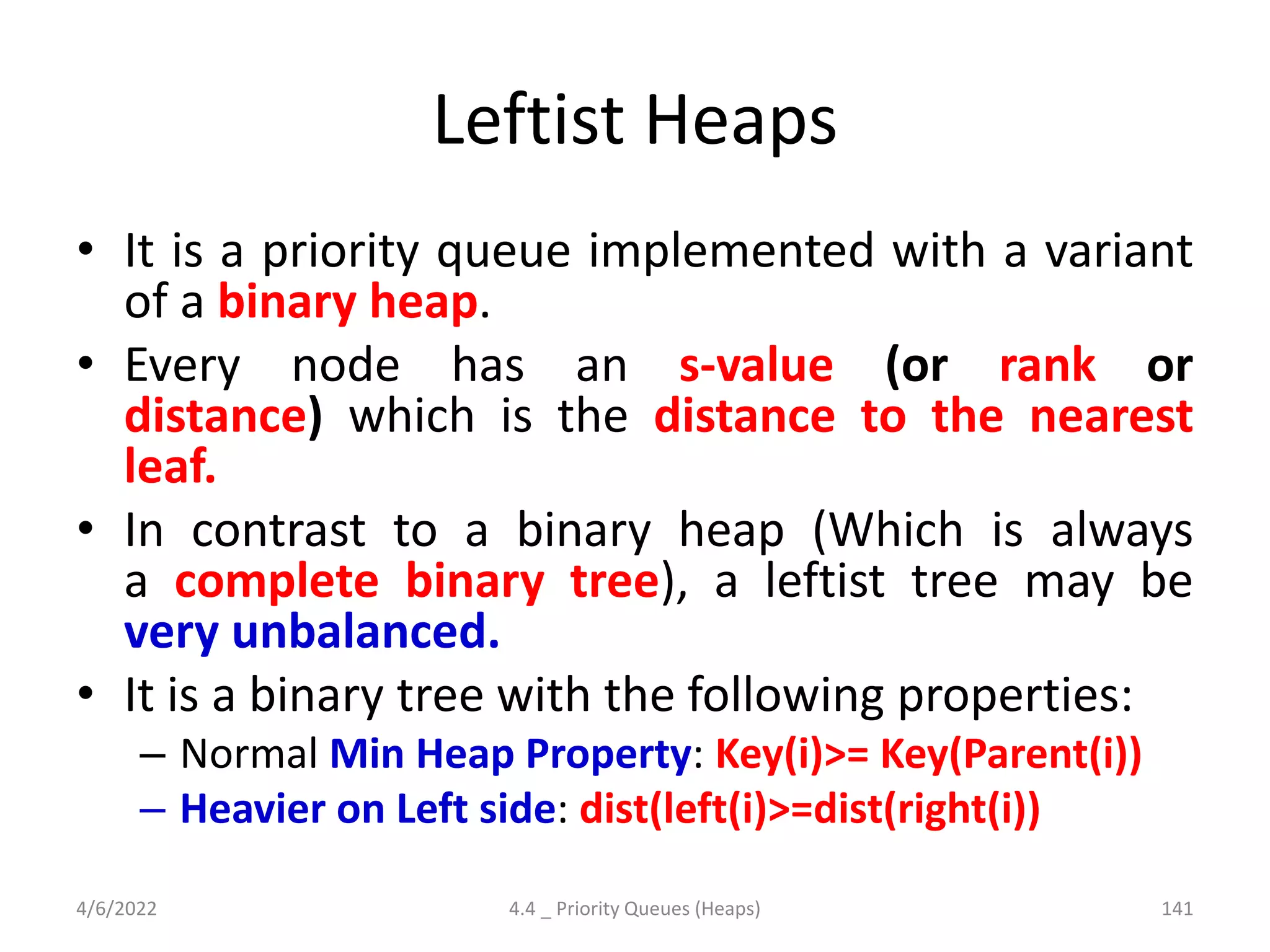 Leftist Heaps

• It is a priority queue implemented with a variant of a binary heap.

• Every node has an s-value (or rank or distance) which is the distance to the nearest leaf.

• In contrast to a binary heap (Which is always a complete binary tree), a leftist tree may be very unbalanced.

• It is a binary tree with the following properties:
– Normal Min Heap Property: Key(i)>= Key(Parent(i))
– Heavier on Left side: dist(left(i)>=dist(right(i))

4/6/2022 4.4 _ Priority Queues (Heaps) 141